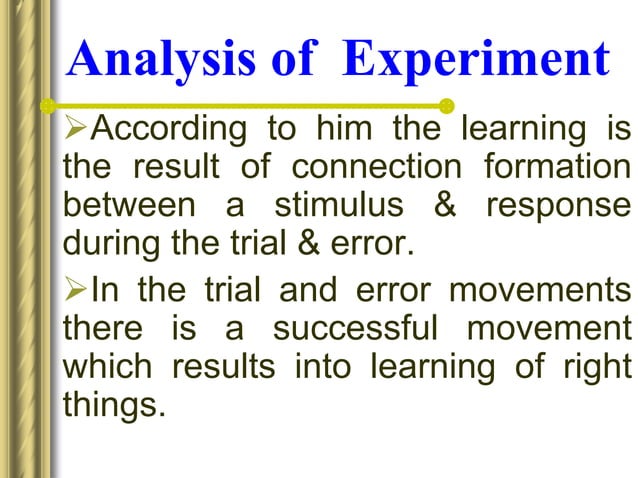 Analysis of Experiment

➢According to him the learning is the result of connection formation between a stimulus & response during the trial & error.

➢In the trial and error movements there is a successful movement which results into learning of right things.